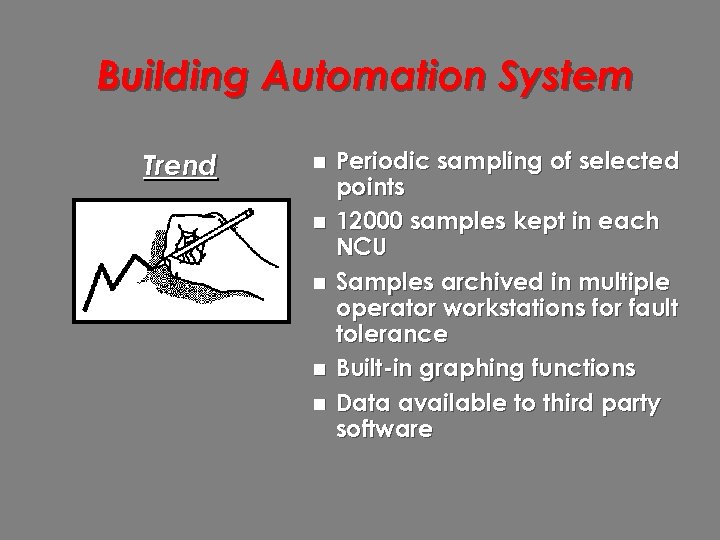 Building Automation System

Trend

- Periodic sampling of selected points
- 12000 samples kept in each NCU
- Samples archived in multiple operator workstations for fault tolerance
- Built-in graphing functions
- Data available to third party software